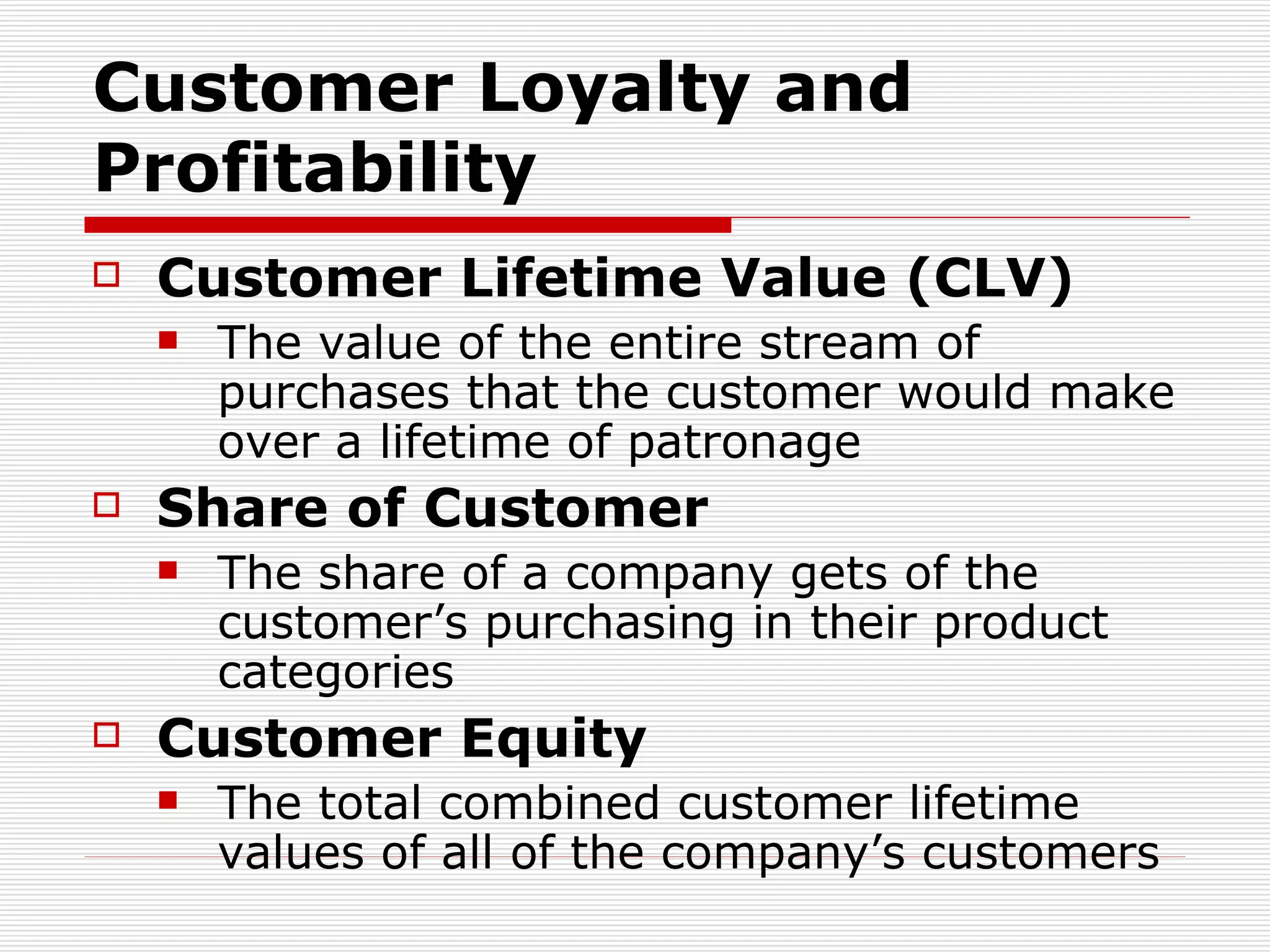 Customer Loyalty and Profitability

Customer Lifetime Value (CLV)

The value of the entire stream of purchases that the customer would make over a lifetime of patronage

Share of Customer

The share of a company gets of the customer’s purchasing in their product categories

Customer Equity

The total combined customer lifetime values of all of the company’s customers